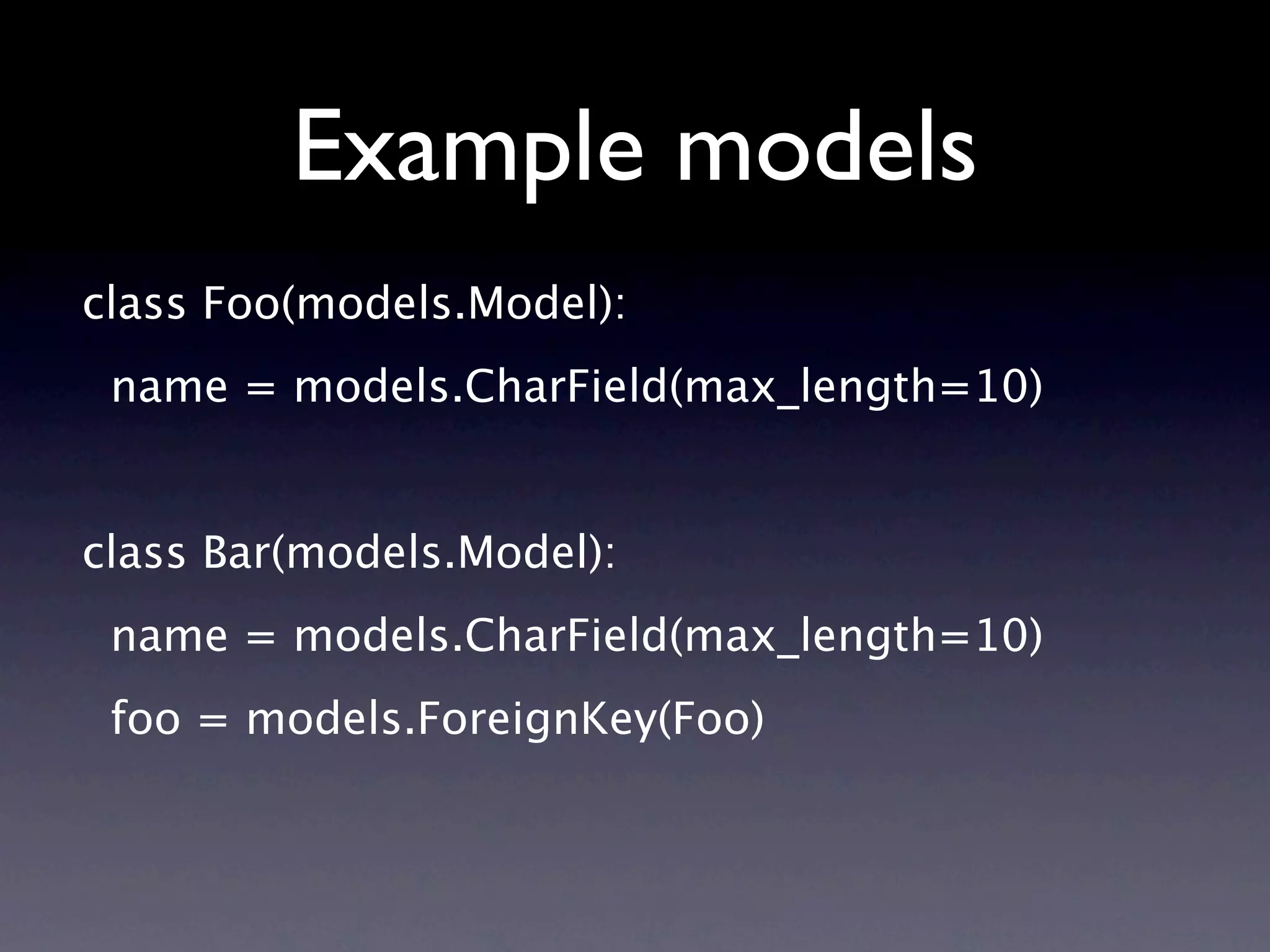 Example models

class Foo(models.Model):
 name = models.CharField(max_length=10)

class Bar(models.Model):
 name = models.CharField(max_length=10)
 foo = models.ForeignKey(Foo)